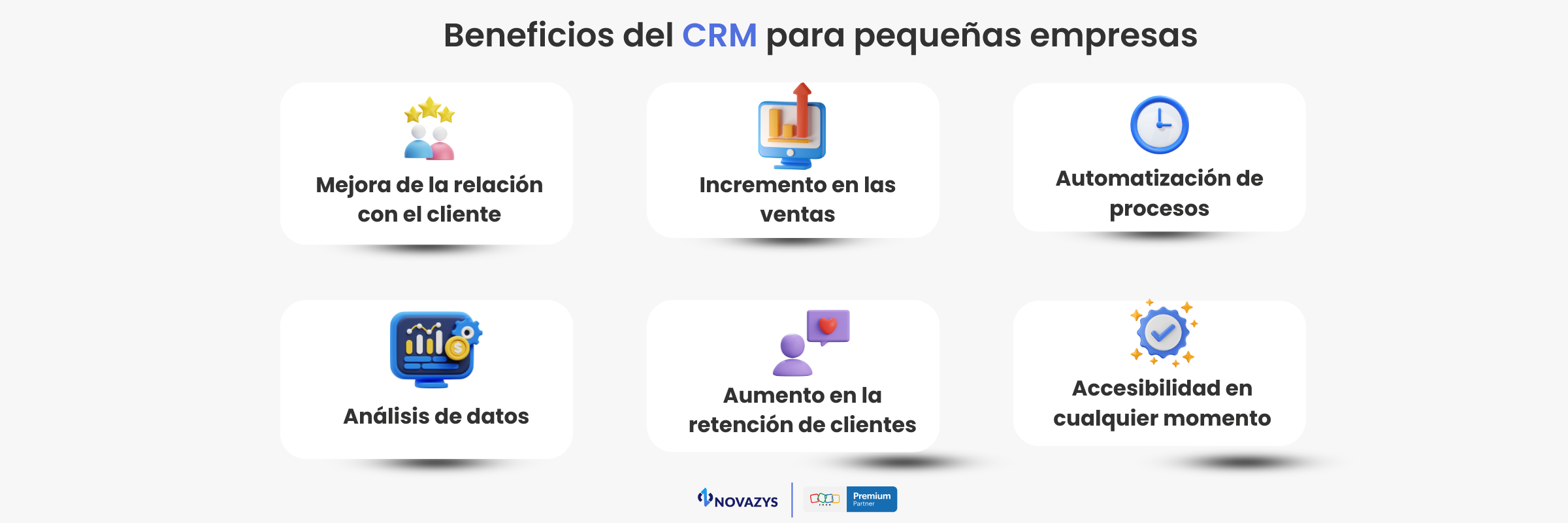 Beneficios del CRM para pequeñas empresas

Mejora de la relación con el cliente

Incremento en las ventas

Automatización de procesos

Análisis de datos

Aumento en la retención de clientes

Accesibilidad en cualquier momento

NOVAZYS

Premium Partner